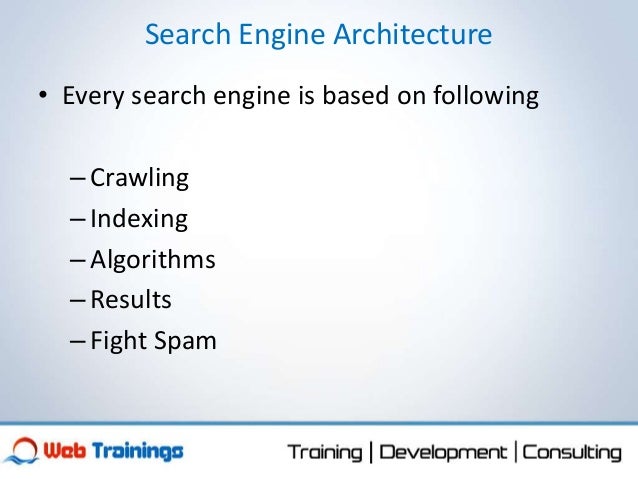 Search Engine Architecture

• Every search engine is based on following

– Crawling
– Indexing
– Algorithms
– Results
– Fight Spam

Web Trainings

Training | Development | Consulting